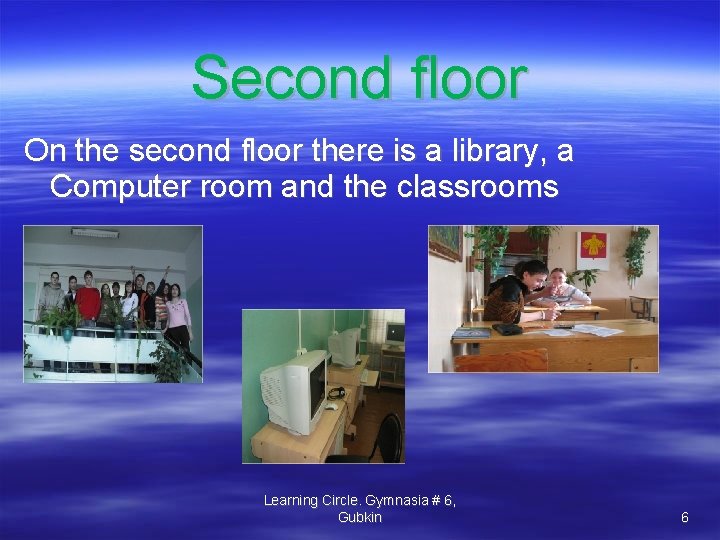 Second floor

On the second floor there is a library, a Computer room and the classrooms

Learning Circle. Gymnasia # 6, Gubkin

6